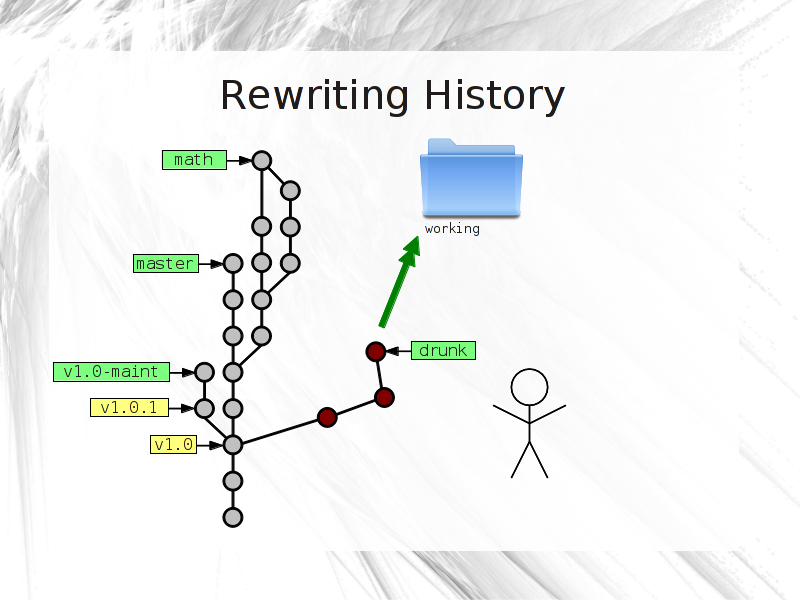 Rewriting History

math

working

master

drunk

v1.0-maint

v1.0.1

v1.0